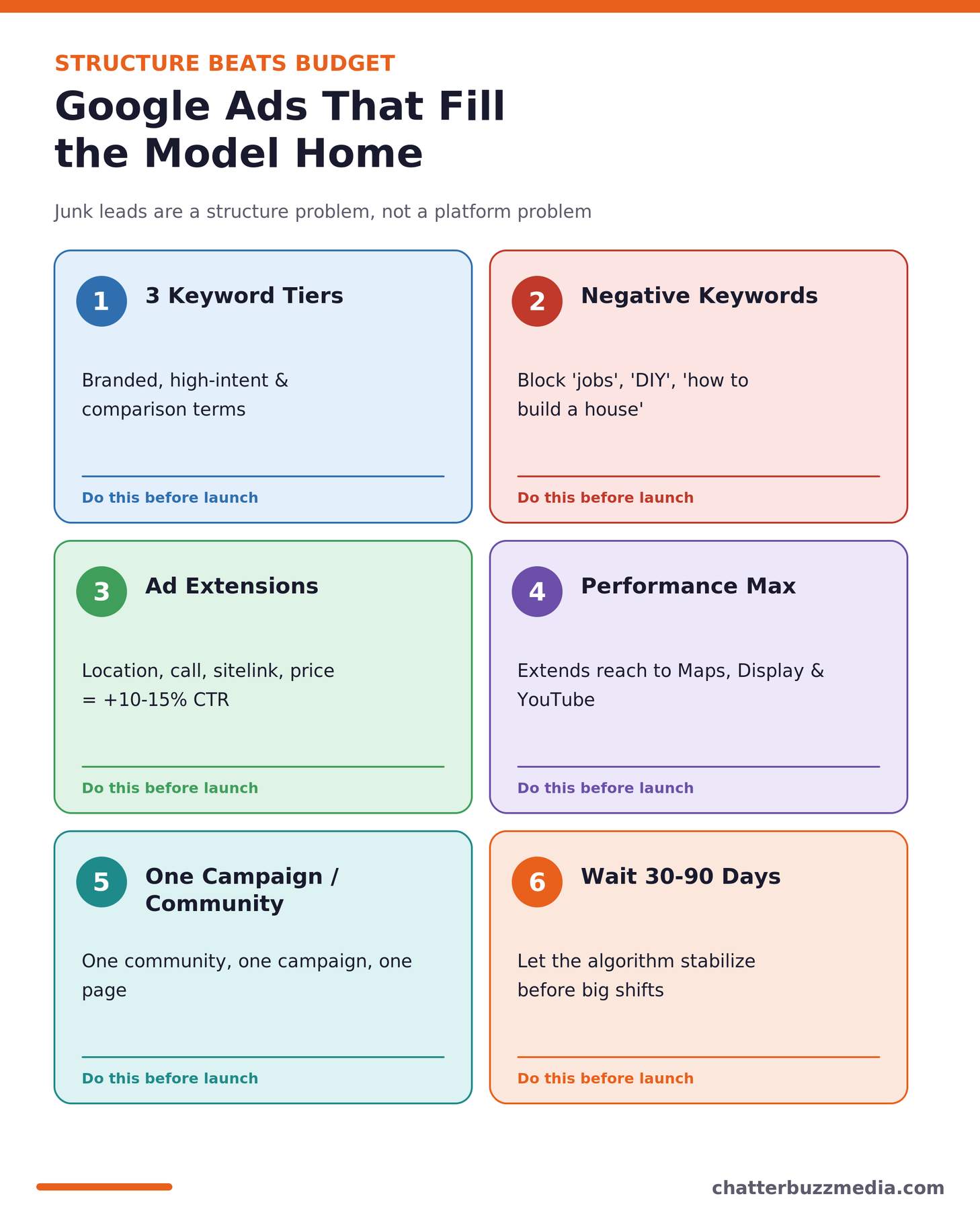 STRUCTURE BEATS BUDGET

Google Ads That Fill the Model Home

Junk leads are a structure problem, not a platform problem

1 3 Keyword Tiers

Branded, high-intent & comparison terms

Do this before launch

2 Negative Keywords

Block 'jobs', 'DIY', 'how to build a house'

Do this before launch

3 Ad Extensions

Location, call, sitelink, price = +10-15% CTR

Do this before launch

4 Performance Max

Extends reach to Maps, Display & YouTube

Do this before launch

5 One Campaign / Community

One community, one campaign, one page

Do this before launch

6 Wait 30-90 Days

Let the algorithm stabilize before big shifts

Do this before launch

chatterbuzzmedia.com